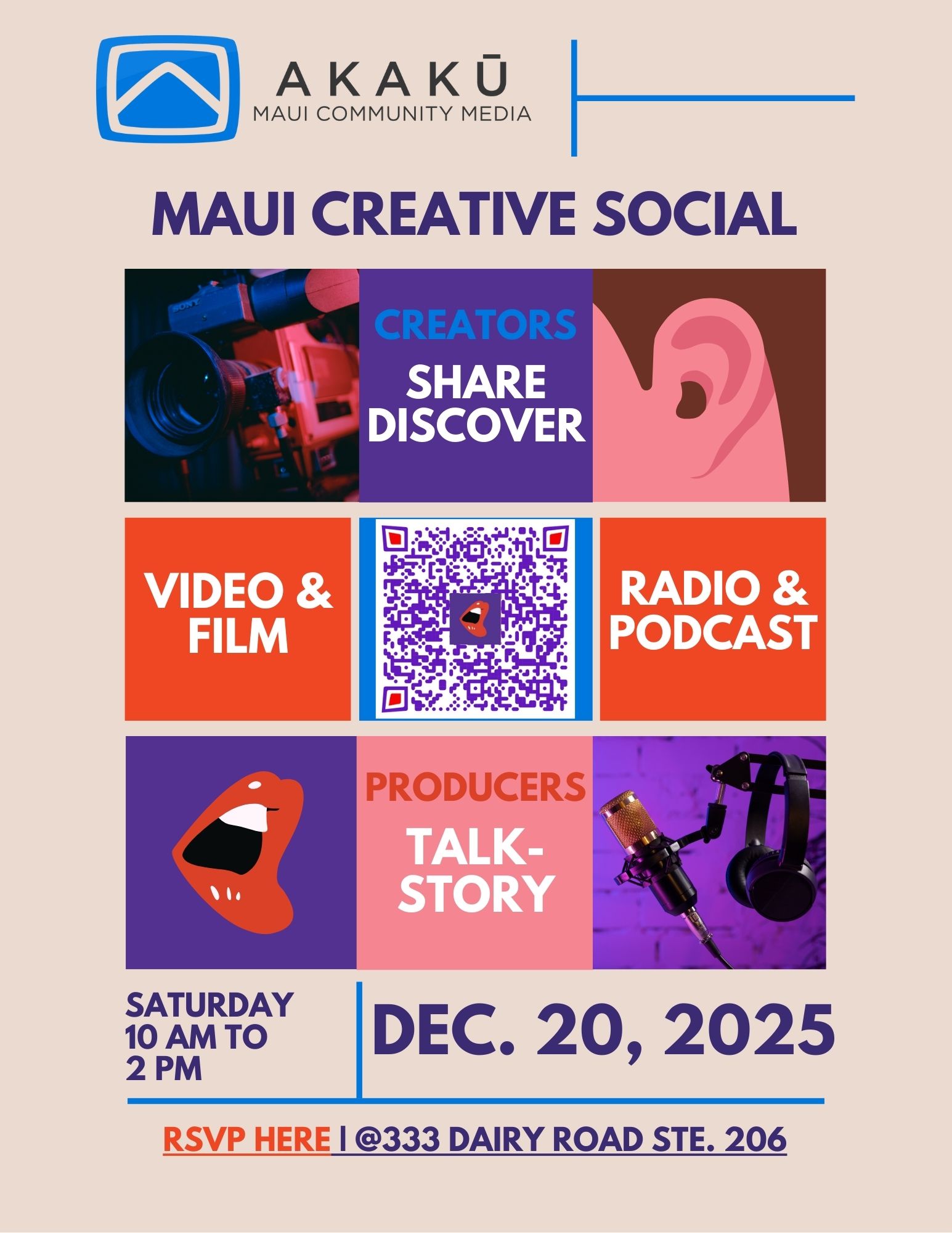 AKAKŪ
MAUI COMMUNITY MEDIA

MAUI CREATIVE SOCIAL

SONY

CREATORS
SHARE
DISCOVER

VIDEO & FILM

RADIO & PODCAST

PRODUCERS
TALK-STORY

SATURDAY
10 AM TO
2 PM

DEC. 20, 2025

RSVP HERE | @333 DAIRY ROAD STE. 206